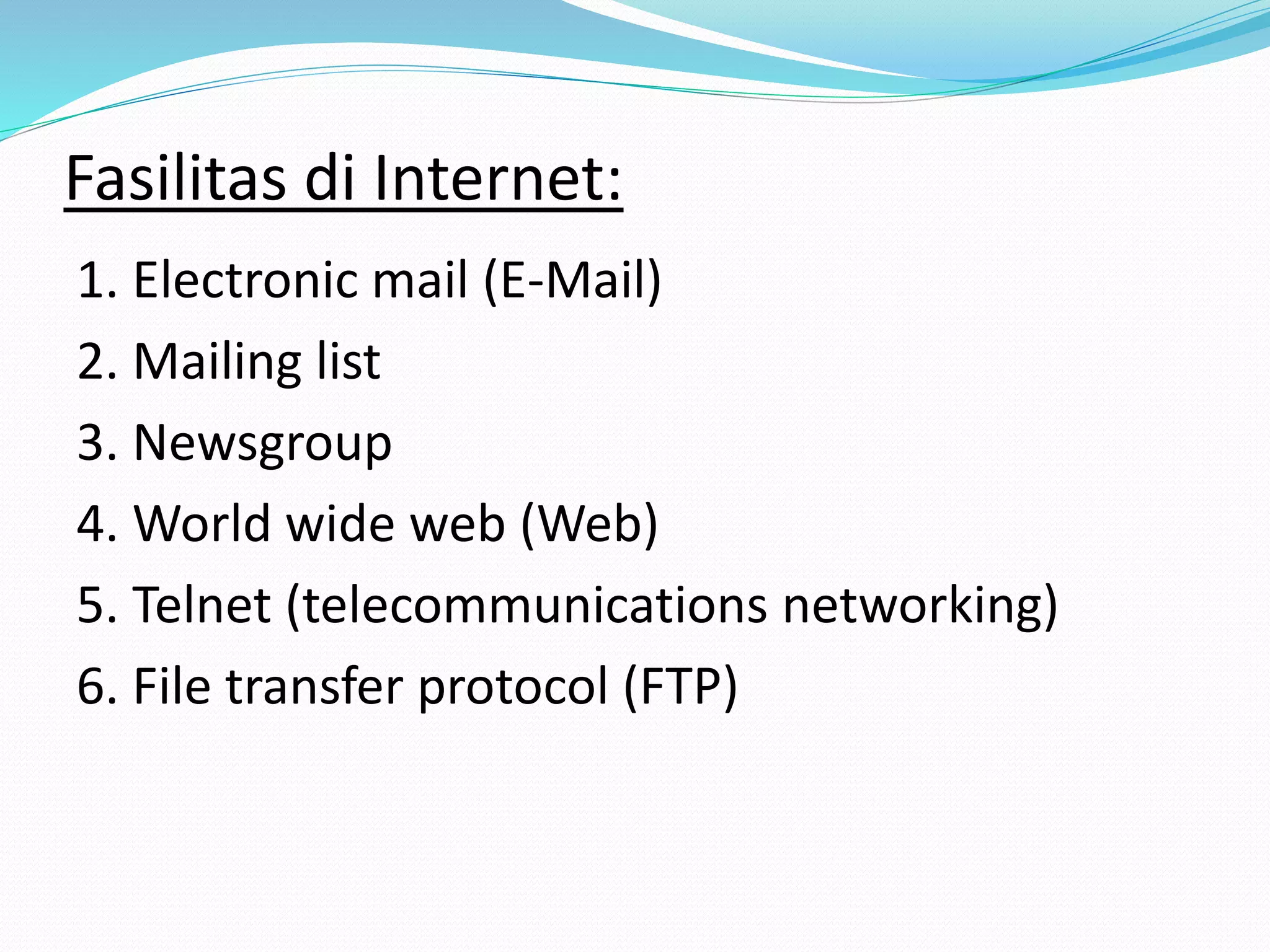 Fasilitas di Internet:

1. Electronic mail (E-Mail)
2. Mailing list
3. Newsgroup
4. World wide web (Web)
5. Telnet (telecommunications networking)
6. File transfer protocol (FTP)